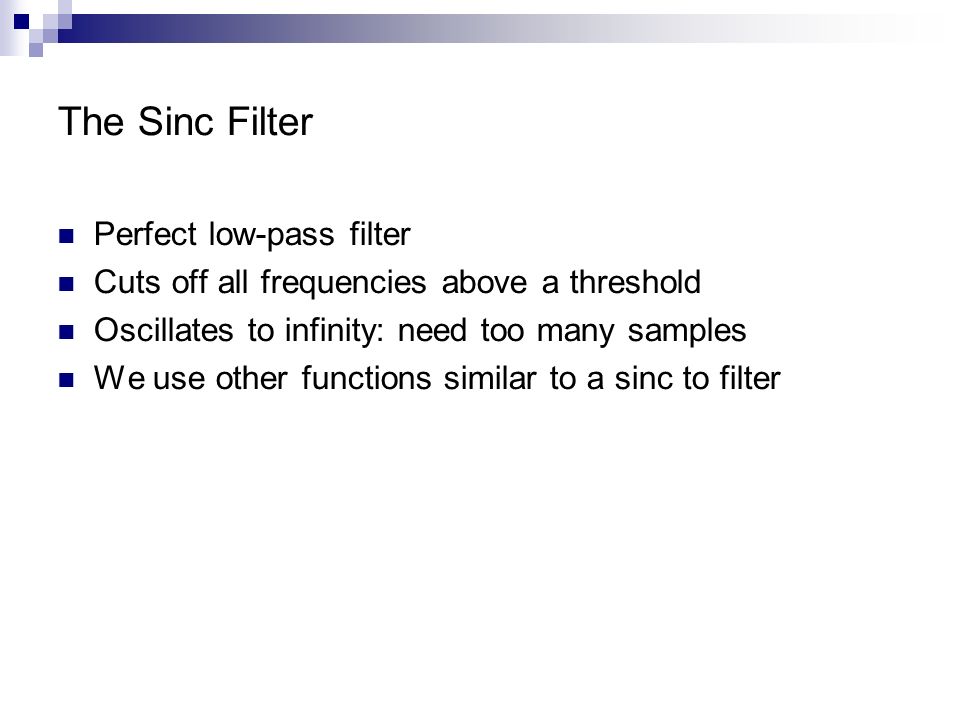 The Sinc Filter

- Perfect low-pass filter
- Cuts off all frequencies above a threshold
- Oscillates to infinity: need too many samples
- We use other functions similar to a sinc to filter